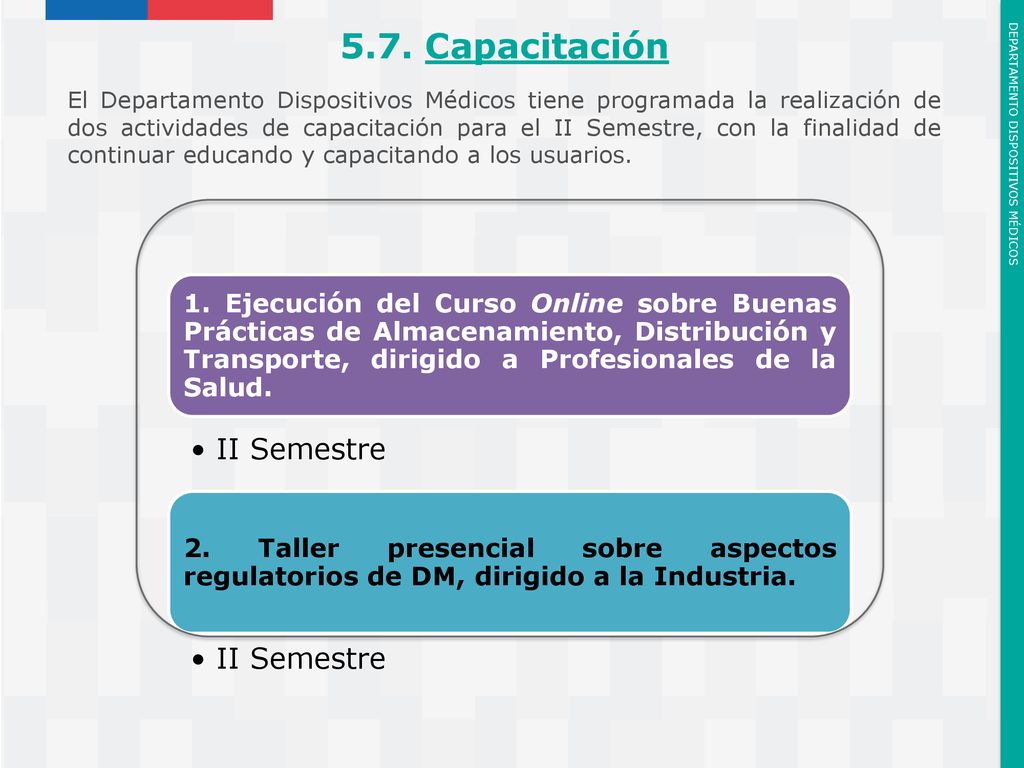 5.7. Capacitación

El Departamento Dispositivos Médicos tiene programada la realización de dos actividades de capacitación para el II Semestre, con la finalidad de continuar educando y capacitando a los usuarios.

1. Ejecución del Curso Online sobre Buenas Prácticas de Almacenamiento, Distribución y Transporte, dirigido a Profesionales de la Salud.

• II Semestre

2. Taller presencial sobre aspectos regulatorios de DM, dirigido a la Industria.

• II Semestre

DEPARTAMENTO DISPOSITIVOS MÉDICOS